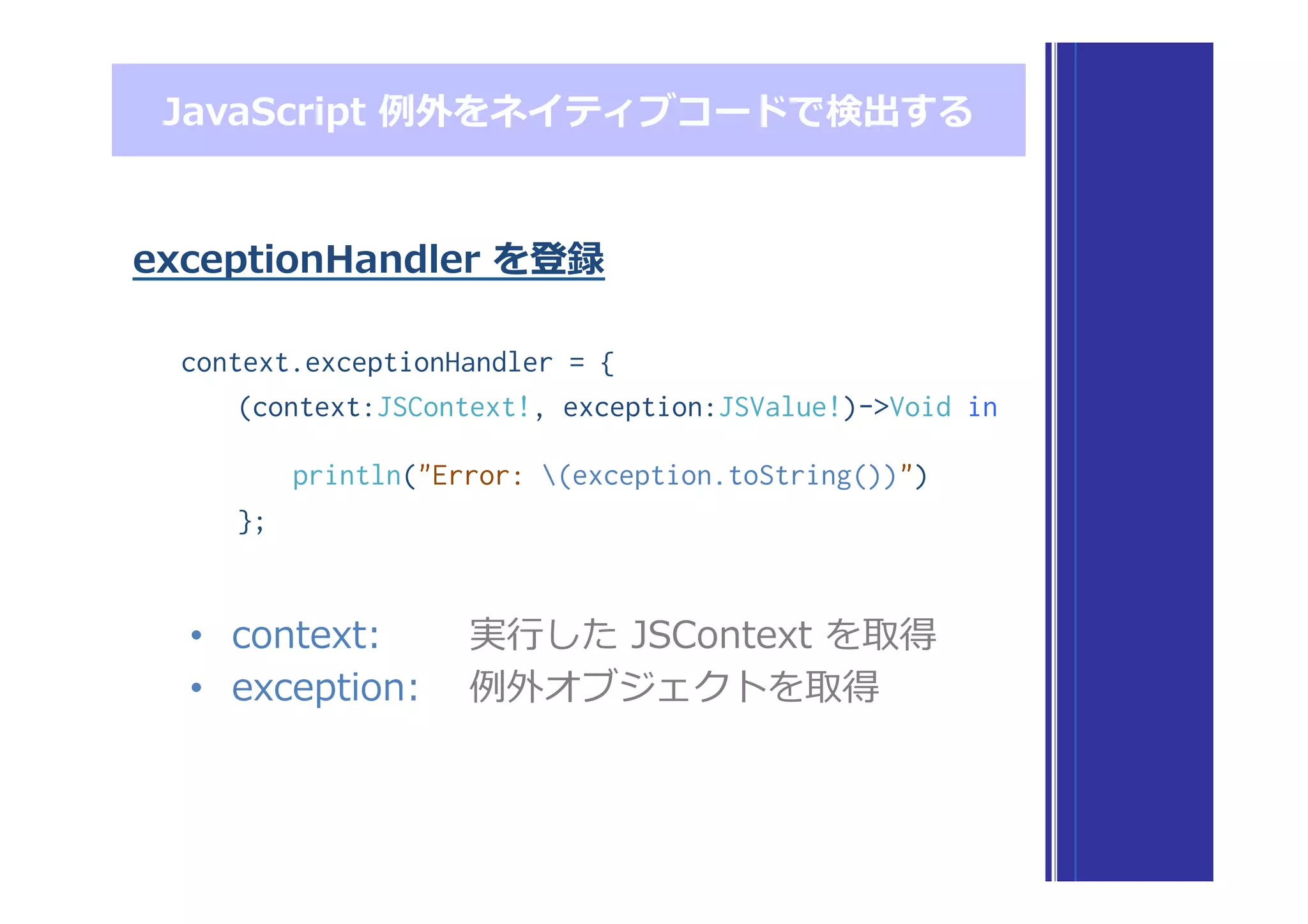 JavaScript 例外をネイティブコードで検出する

exceptionHandler を登録

context.exceptionHandler = {
(context:JSContext!, exception:JSValue!)->Void in
println("Error: \(exception.toString())")
};

• context: 実行した JSContext を取得
• exception: 例外オブジェクトを取得